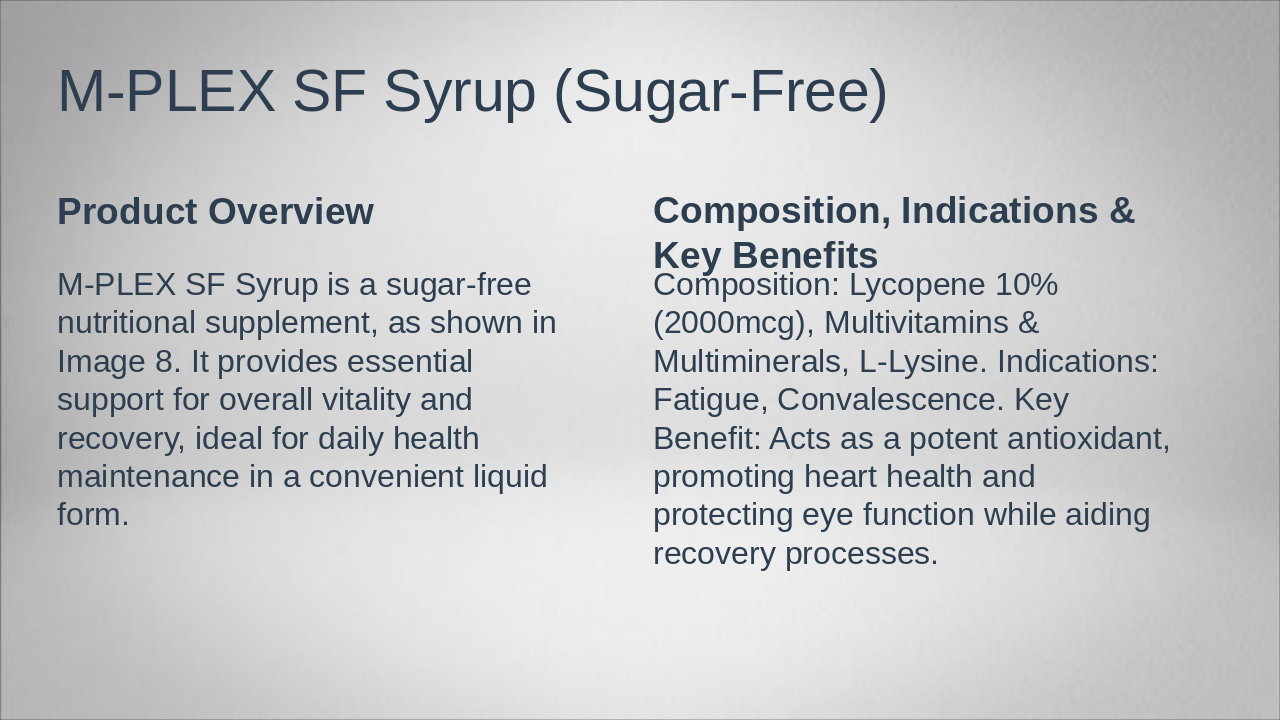 M-PLEX SF Syrup (Sugar-Free)

Product Overview

M-PLEX SF Syrup is a sugar-free nutritional supplement, as shown in Image 8. It provides essential support for overall vitality and recovery, ideal for daily health maintenance in a convenient liquid form.

Composition, Indications & Key Benefits

Composition: Lycopene 10% (2000mcg), Multivitamins & Multiminerals, L-Lysine. Indications: Fatigue, Convalescence. Key Benefit: Acts as a potent antioxidant, promoting heart health and protecting eye function while aiding recovery processes.